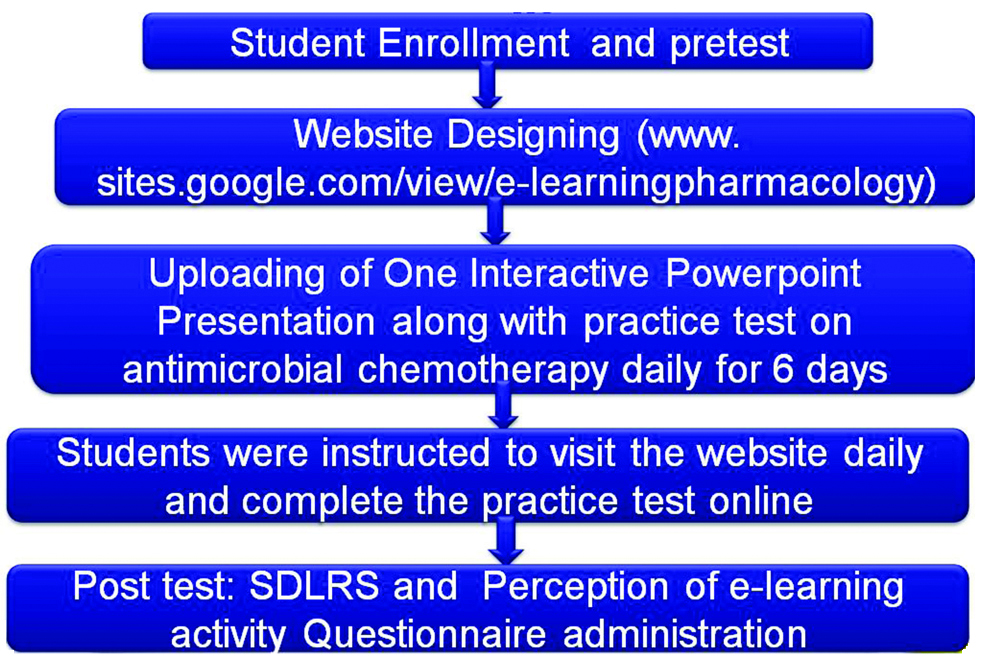 Student Enrollment and pretest

Website Designing (www. sites.google.com/view/e-learningpharmacology)

Uploading of One Interactive Powerpoint Presentation along with practice test on antimicrobial chemotherapy daily for 6 days

Students were instructed to visit the website daily and complete the practice test online

Post test: SDLRS and Perception of e-learning activity Questionnaire administration